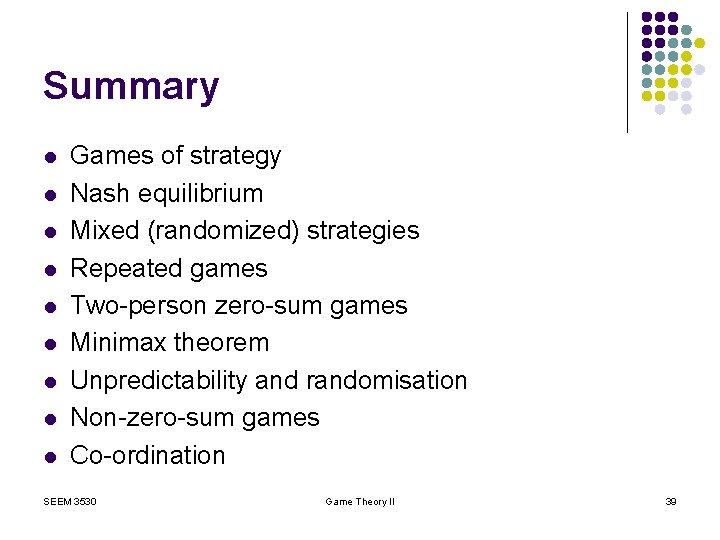 Summary

- Games of strategy
- Nash equilibrium
- Mixed (randomized) strategies
- Repeated games
- Two-person zero-sum games
- Minimax theorem
- Unpredictability and randomisation
- Non-zero-sum games
- Co-ordination

SEEM 3530 Game Theory II 39